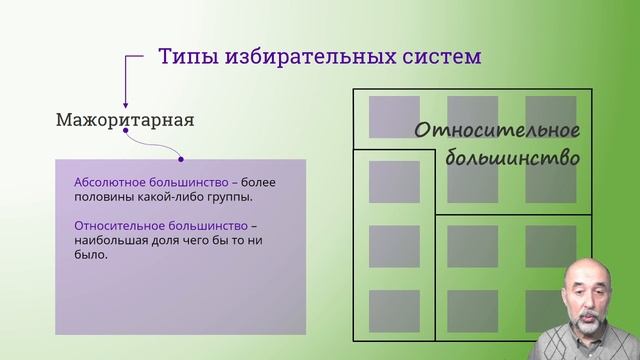 Типы избирательных систем

Мажоритарная

Абсолютное большинство – более половины какой-либо группы.

Относительное большинство – наибольшая доля чего бы то ни было.

Относительное большинство